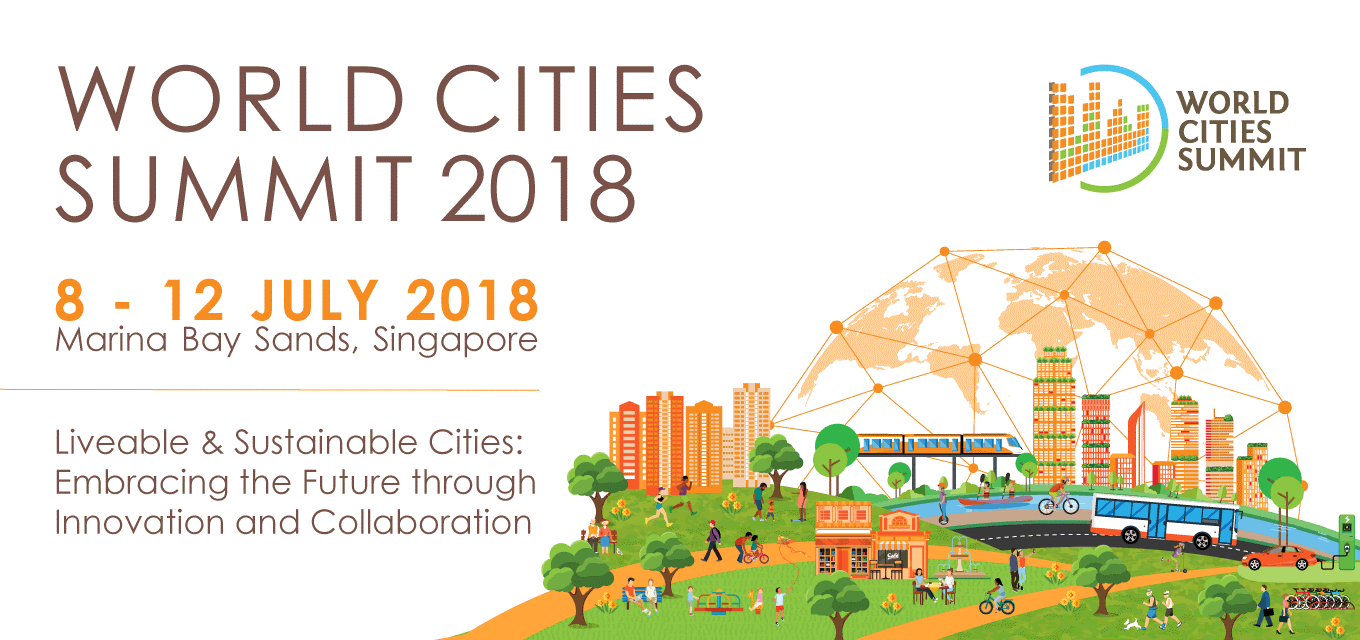 WORLD CITIES SUMMIT 2018

WORLD CITIES SUMMIT

8 - 12 JULY 2018
Marina Bay Sands, Singapore

Liveable & Sustainable Cities: Embracing the Future through Innovation and Collaboration